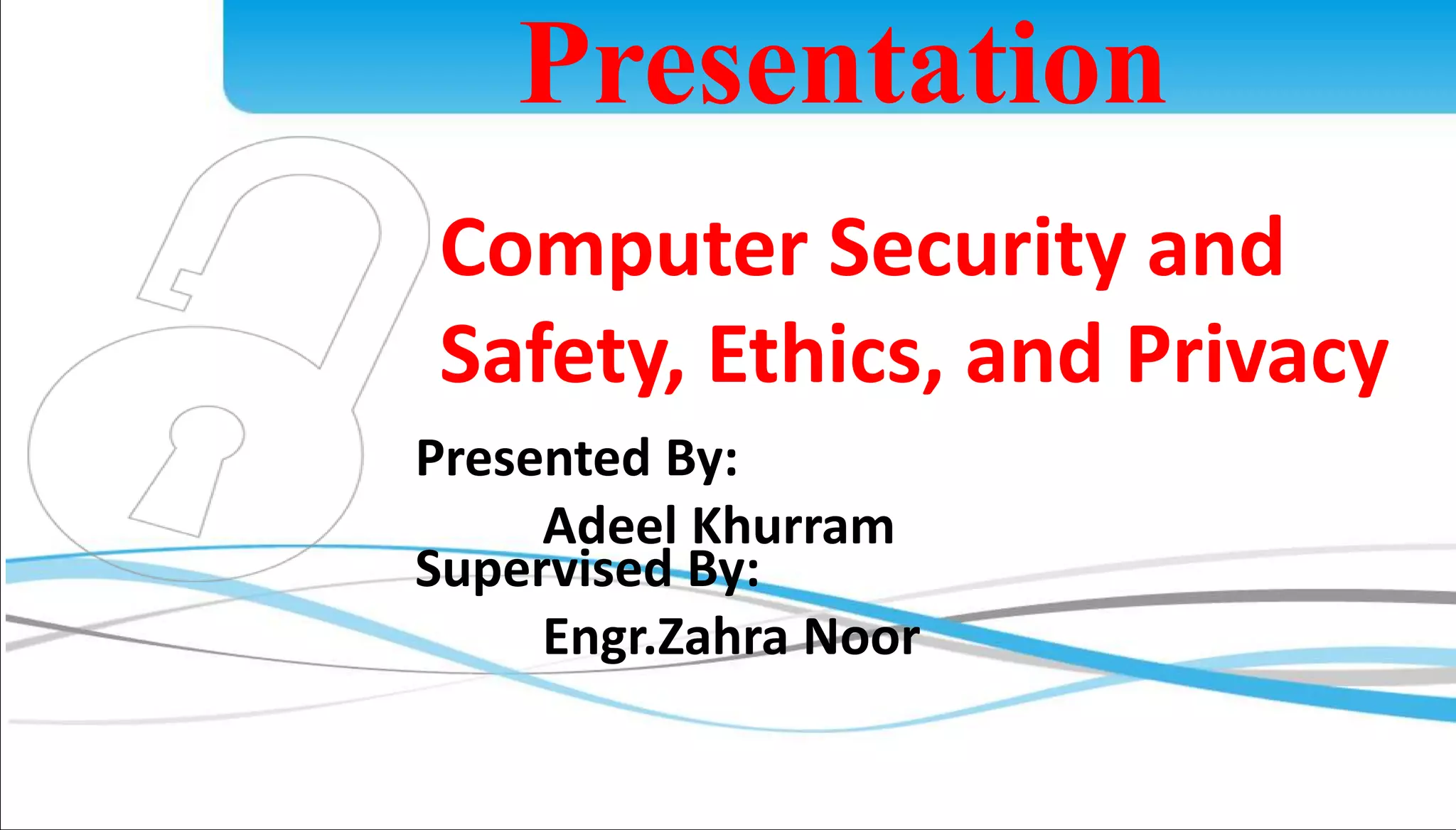 Presentation

Computer Security and Safety, Ethics, and Privacy

Presented By:

Adeel Khurram

Supervised By:

Engr.Zahra Noor